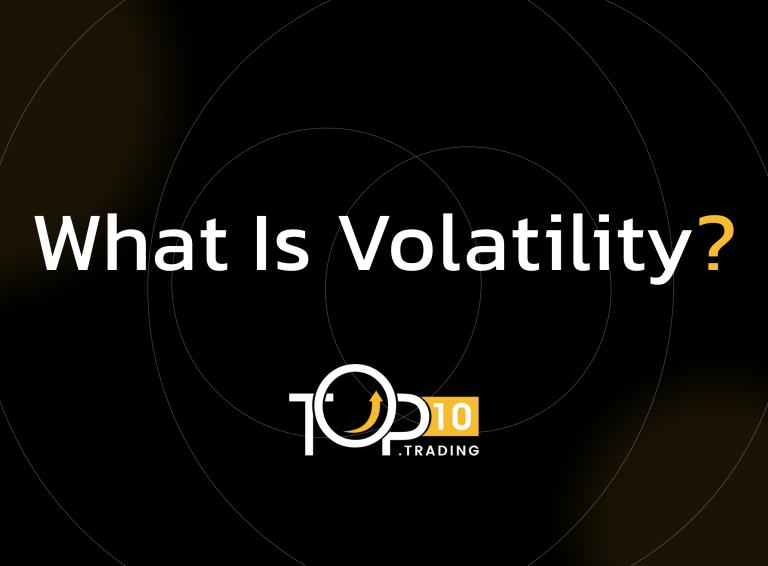 What Is Volatility?

TOP 10
.TRADING